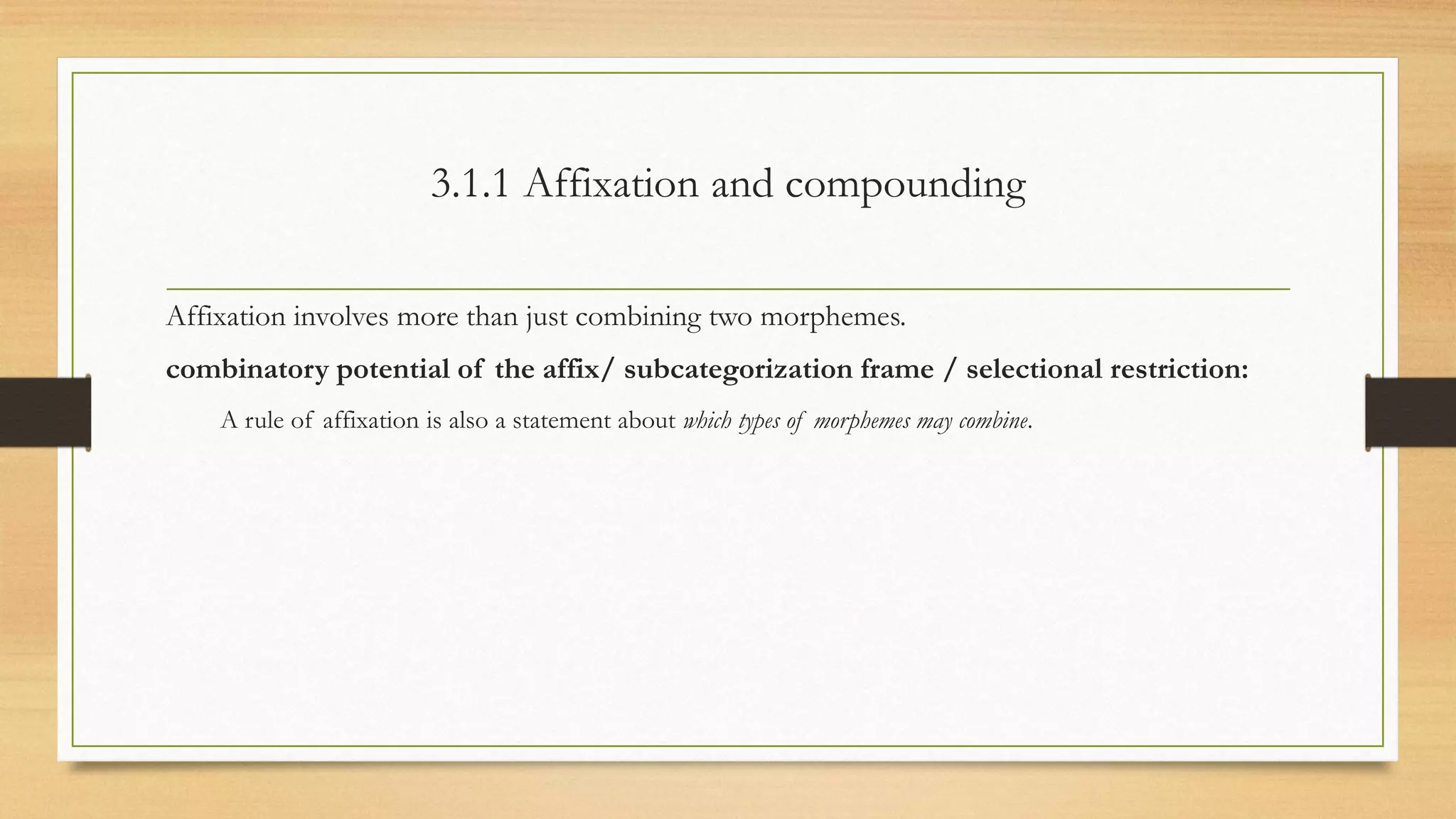 3.1.1 Affixation and compounding

Affixation involves more than just combining two morphemes.

combinatory potential of the affix/ subcategorization frame / selectional restriction:

A rule of affixation is also a statement about which types of morphemes may combine.